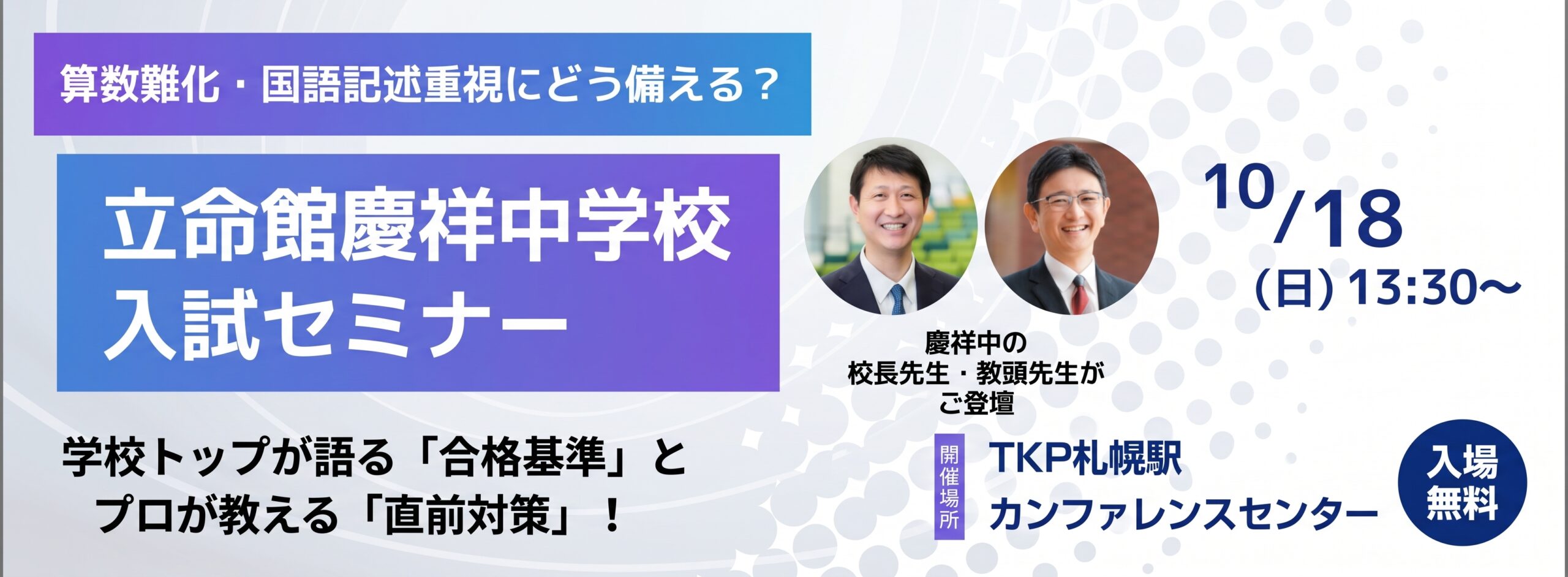 算数難化・国語記述重視にどう備える？

立命館慶祥中学校
入試セミナー

学校トップが語る「合格基準」と
プロが教える「直前対策」！

慶祥中の
校長先生・教頭先生が
ご登壇

10/18
(日) 13:30〜

開催場所
TKP札幌駅
カンファレンスセンター

入場
無料